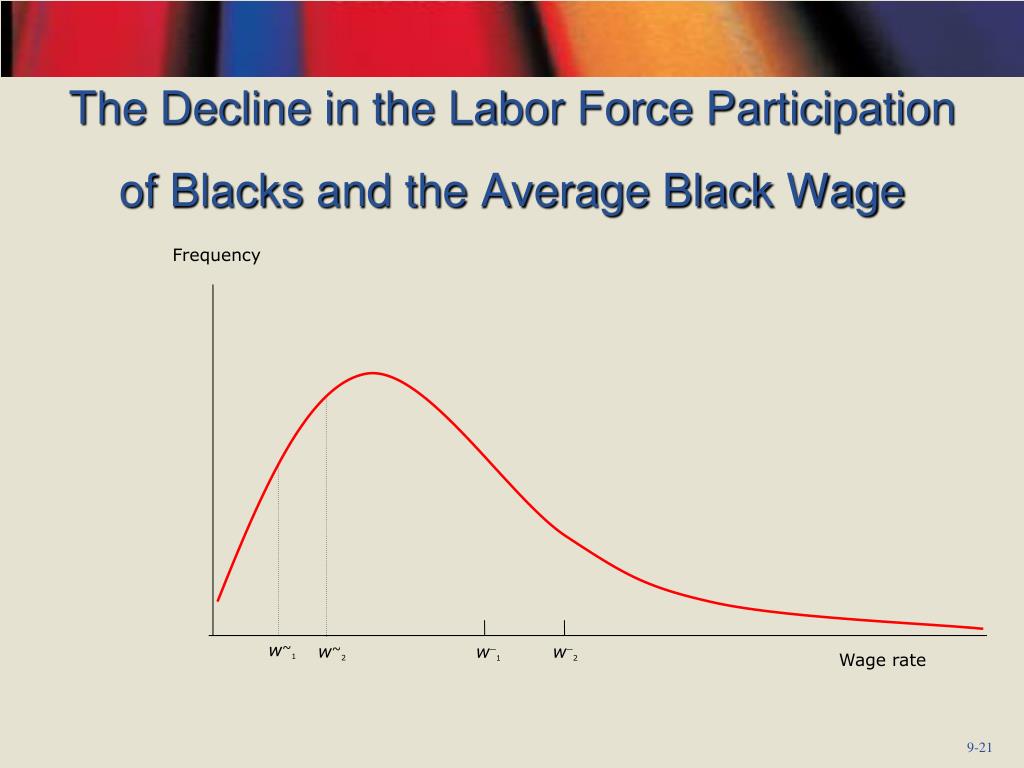 The Decline in the Labor Force Participation of Blacks and the Average Black Wage

Frequency

$w^{\sim}_1$ $w^{\sim}_2$ $w^{-}_1$ $w^{-}_2$

Wage rate

9-21